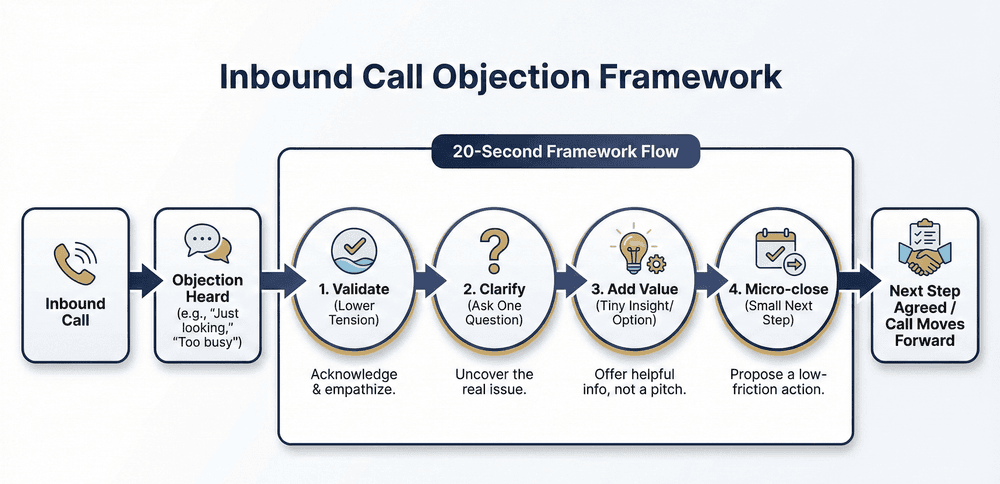 Inbound Call Objection Framework

20-Second Framework Flow

Inbound Call

Objection Heard (e.g., "Just looking," "Too busy")

1. Validate (Lower Tension)

Acknowledge & empathize.

2. Clarify (Ask One Question)

Uncover the real issue.

3. Add Value (Tiny Insight/ Option)

Offer helpful info, not a pitch.

4. Micro-close (Small Next Step)

Propose a low-friction action.

Next Step Agreed / Call Moves Forward